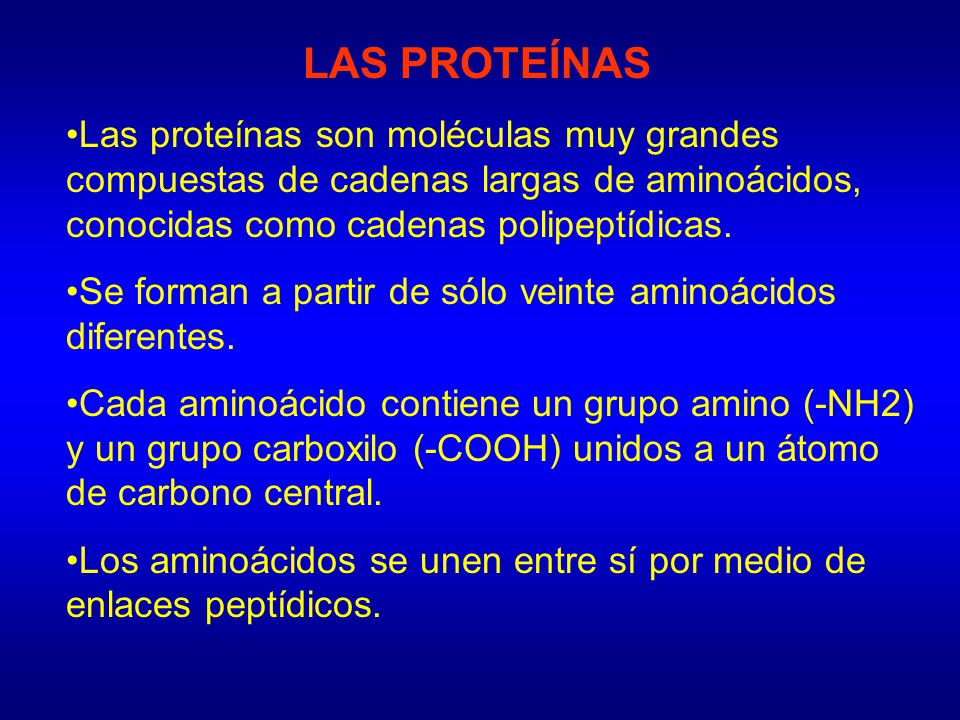 LAS PROTEÍNAS

•Las proteínas son moléculas muy grandes compuestas de cadenas largas de aminoácidos, conocidas como cadenas polipeptídicas.

•Se forman a partir de sólo veinte aminoácidos diferentes.

•Cada aminoácido contiene un grupo amino (-NH2) y un grupo carboxilo (-COOH) unidos a un átomo de carbono central.

•Los aminoácidos se unen entre sí por medio de enlaces peptídicos.